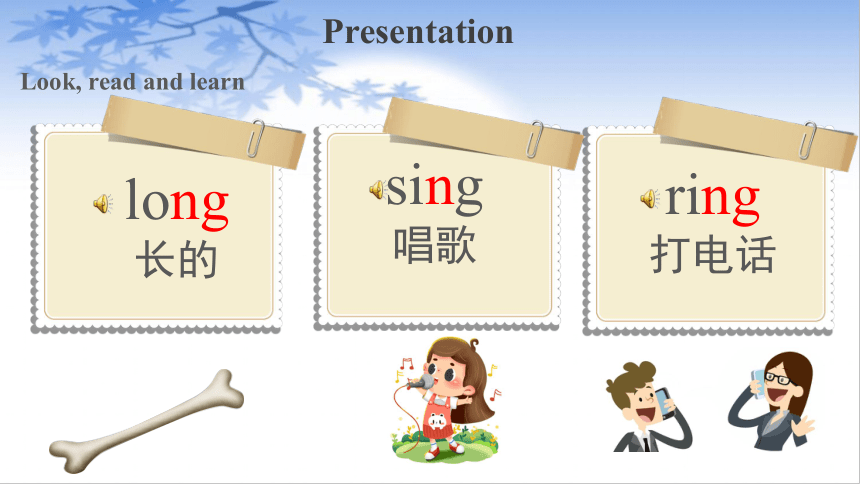 Presentation

Look, read and learn

long
长的

sing
唱歌

ring
打电话